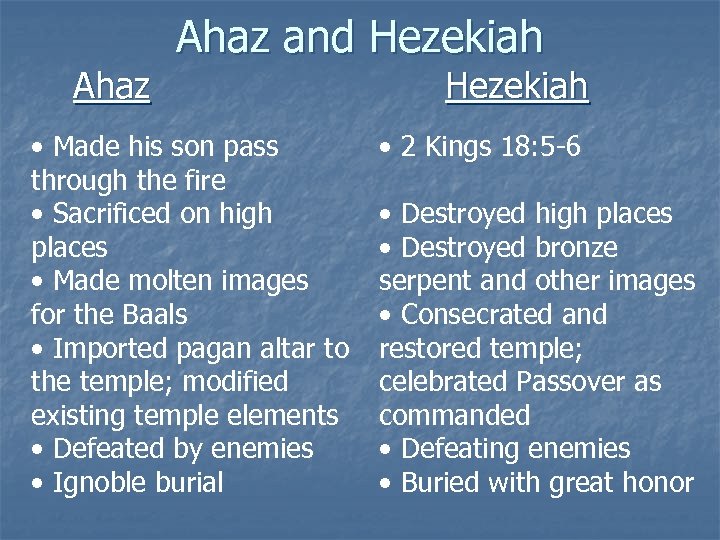 Ahaz and Hezekiah

Ahaz

• Made his son pass through the fire
• Sacrificed on high places
• Made molten images for the Baals
• Imported pagan altar to the temple; modified existing temple elements
• Defeated by enemies
• Ignoble burial

Hezekiah

• 2 Kings 18:5-6

• Destroyed high places
• Destroyed bronze serpent and other images
• Consecrated and restored temple; celebrated Passover as commanded
• Defeating enemies
• Buried with great honor